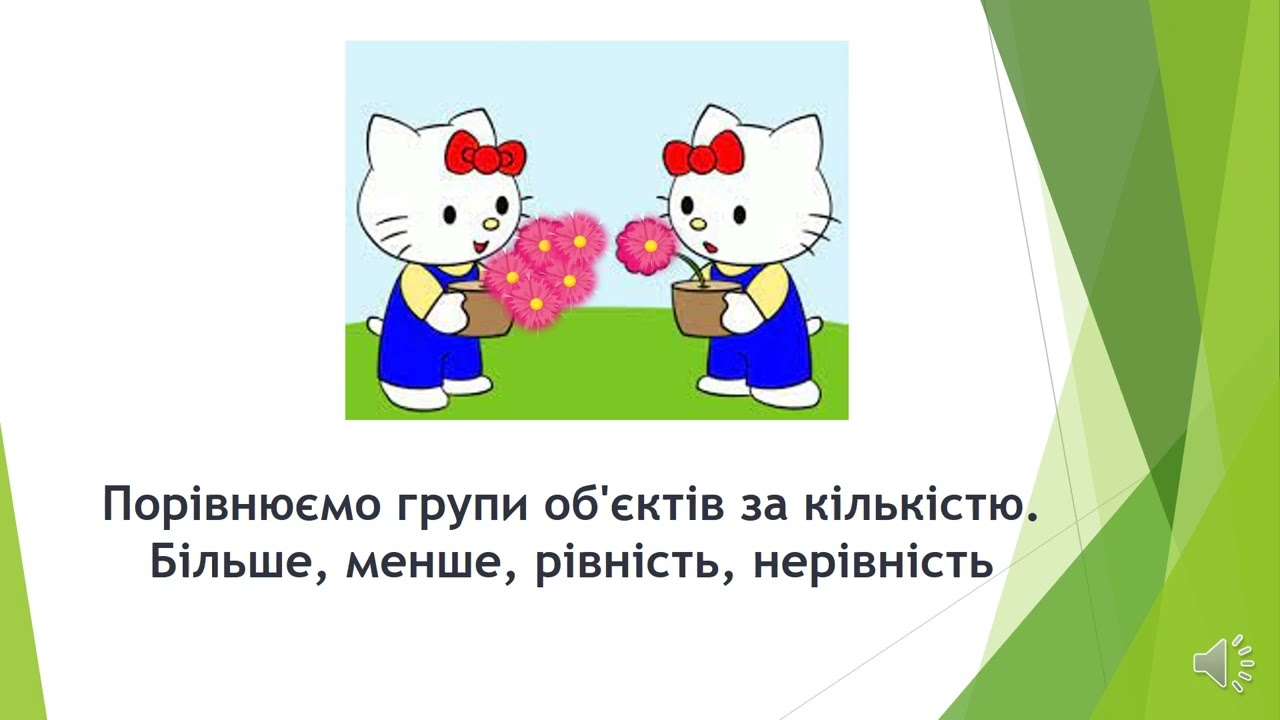 Порівнюємо групи об'єктів за кількістю. Більше, менше, рівність, нерівність